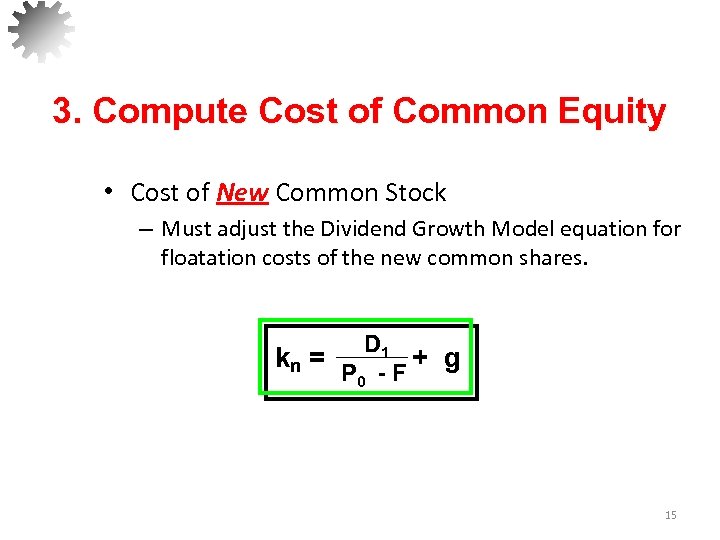 3. Compute Cost of Common Equity

• Cost of New Common Stock

– Must adjust the Dividend Growth Model equation for floatation costs of the new common shares.

$k_n = \frac{D_1}{P_0 - F} + g$

15